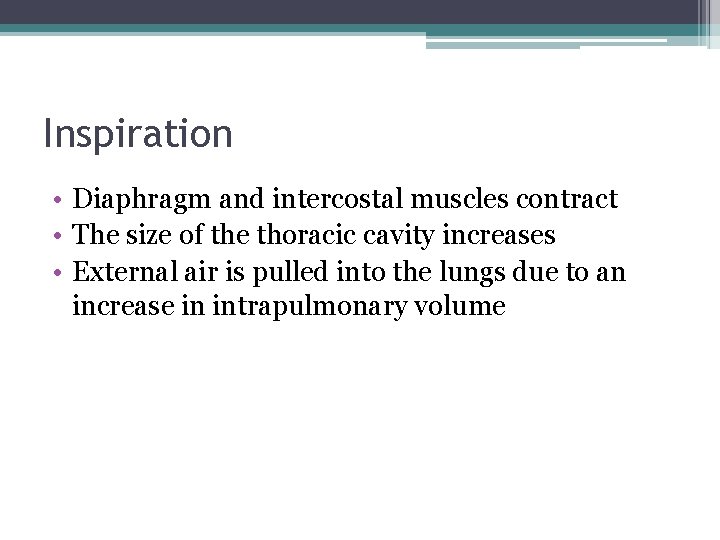 Inspiration

• Diaphragm and intercostal muscles contract
• The size of the thoracic cavity increases
• External air is pulled into the lungs due to an increase in intrapulmonary volume